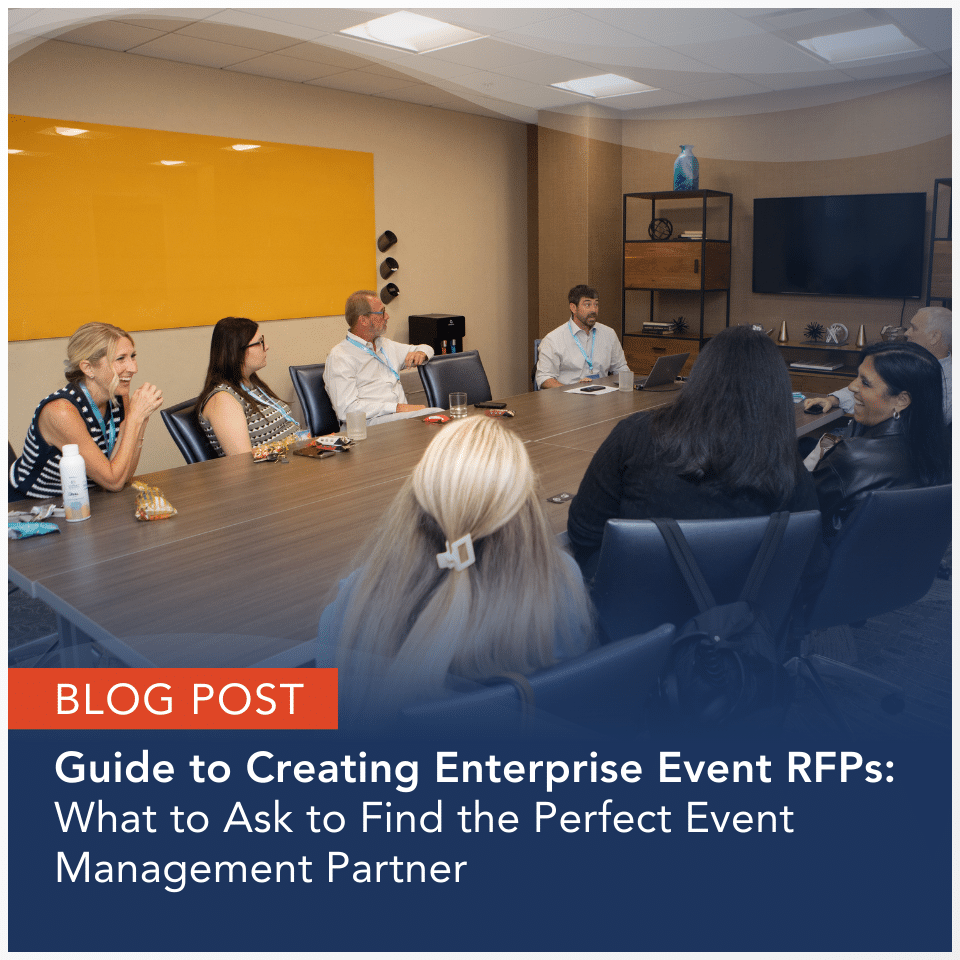 BLOG POST

Guide to Creating Enterprise Event RFPs: What to Ask to Find the Perfect Event Management Partner